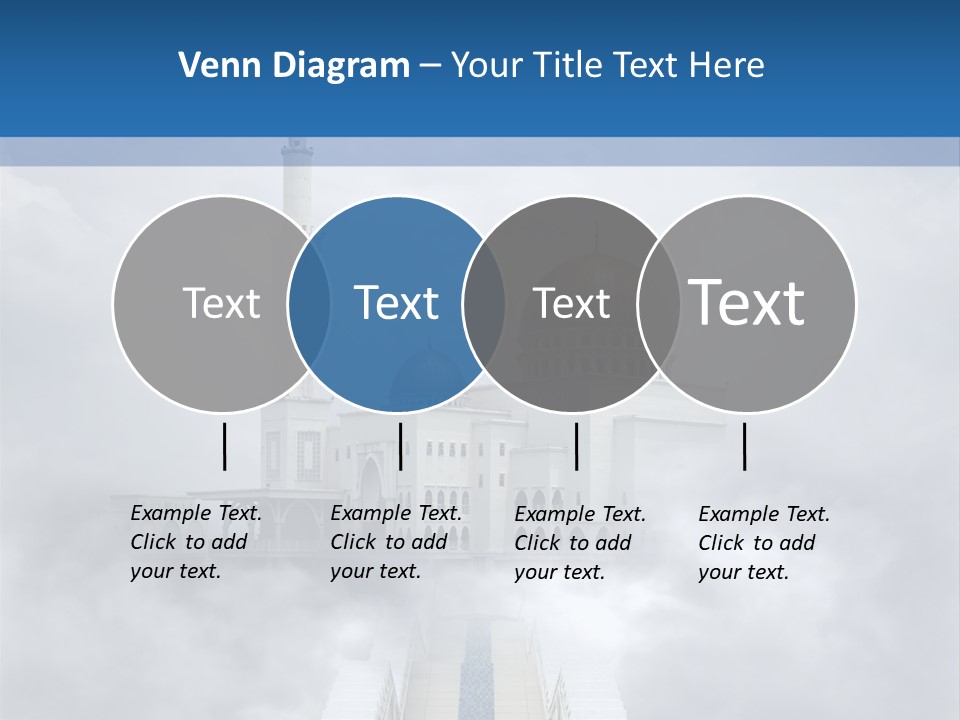 Venn Diagram – Your Title Text Here

Text

Text

Text

Text

Example Text. Click to add your text.

Example Text. Click to add your text.

Example Text. Click to add your text.

Example Text. Click to add your text.